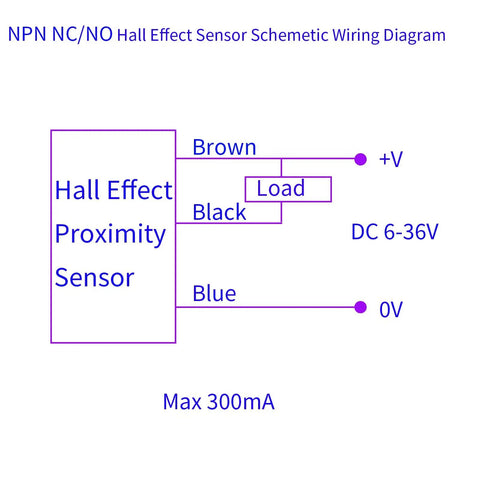 NPN NC/NO Hall Effect Sensor Schemetic Wiring Diagram

Hall Effect Proximity Sensor

Brown

+V

Load

Black

DC 6-36V

Blue

0V

Max 300mA